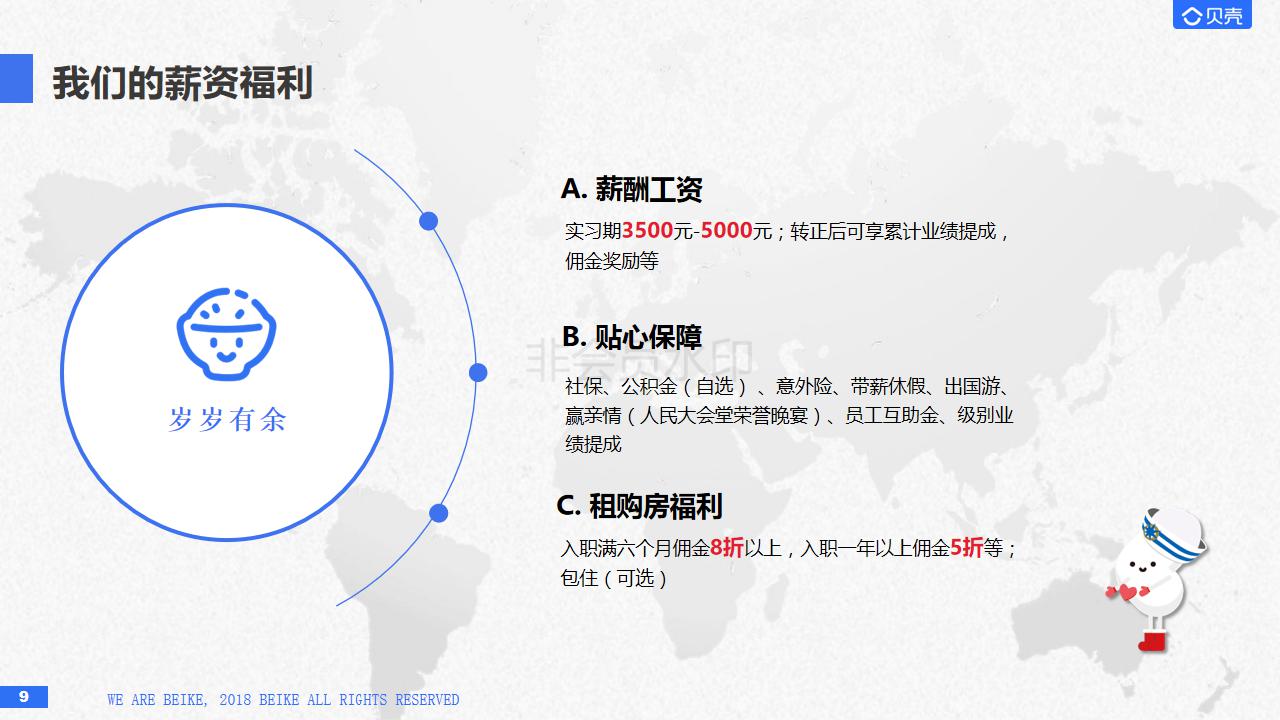 贝壳

我们的薪资福利

岁岁有余

A. 薪酬工资

实习期3500元-5000元；转正后可享累计业绩提成，佣金奖励等

B. 贴心保障

非会员水印

社保、公积金（自选）、意外险、带薪休假、出国游、赢亲情（人民大会堂荣誉晚宴）、员工互助金、级别业绩提成

C. 租购房福利

入职满六个月佣金8折以上，入职一年以上佣金5折等；包住（可选）

9

WE ARE BEIKE, 2018 BEIKE ALL RIGHTS RESERVED